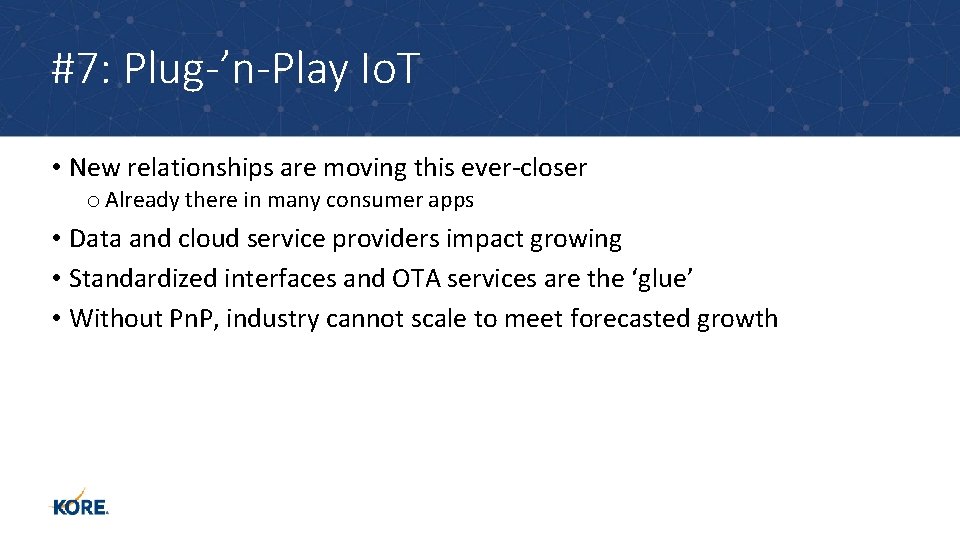 #7: Plug-’n-Play IoT

• New relationships are moving this ever-closer
o Already there in many consumer apps
• Data and cloud service providers impact growing
• Standardized interfaces and OTA services are the ‘glue’
• Without PnP, industry cannot scale to meet forecasted growth

KORE